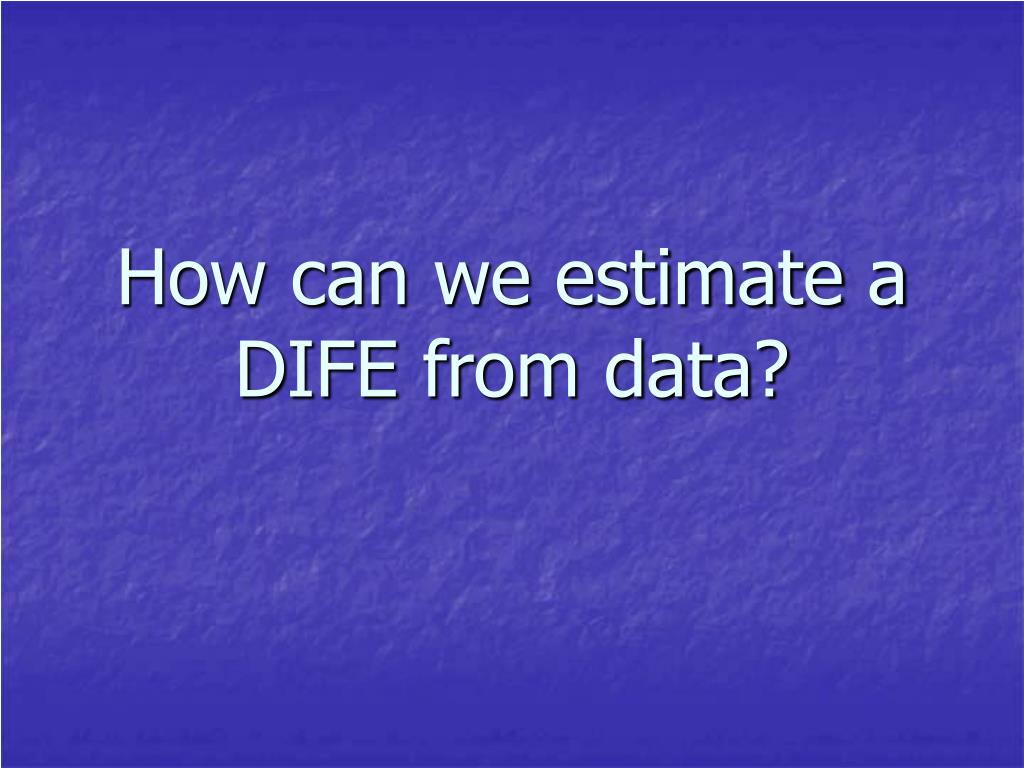 How can we estimate a DIFE from data?